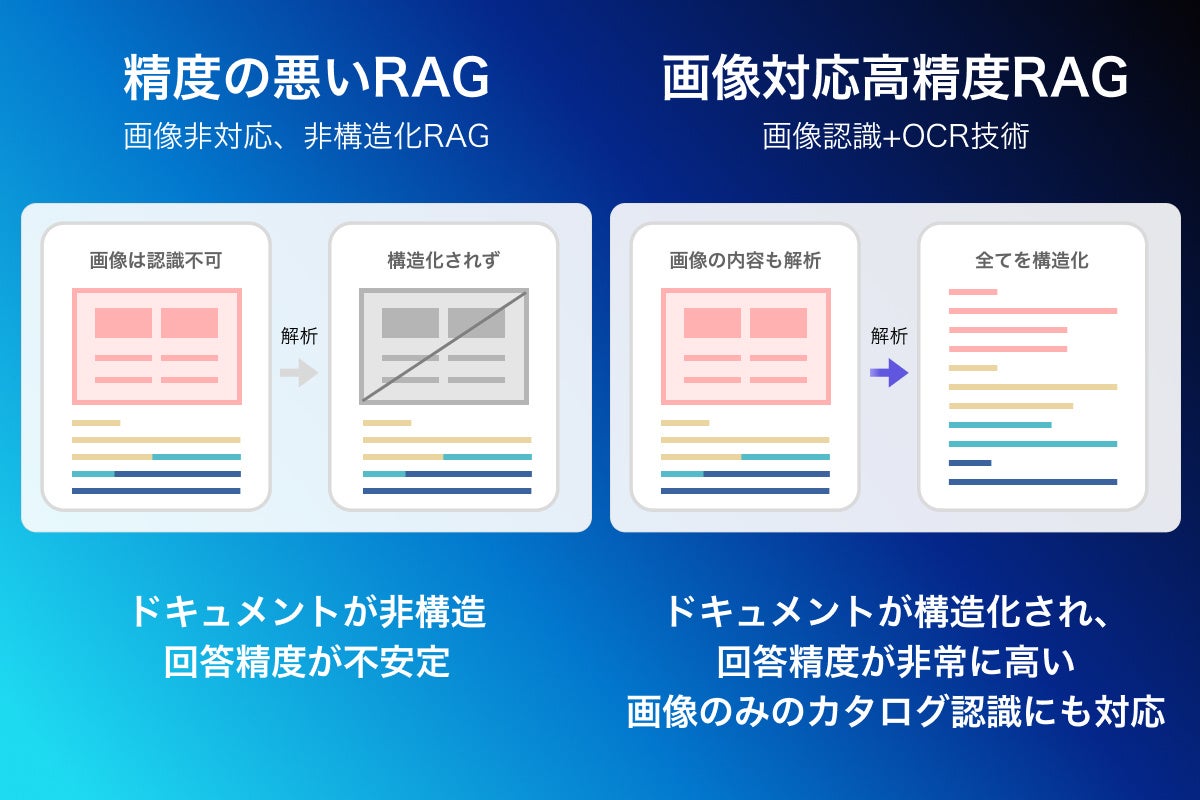 精度の悪いRAG
画像非対応、非構造化RAG

画像は認識不可

解析

構造化されず

ドキュメントが非構造
回答精度が不安定

画像対応高精度RAG
画像認識+OCR技術

画像の内容も解析

解析

全てを構造化

ドキュメントが構造化され、
回答精度が非常に高い
画像のみのカタログ認識にも対応